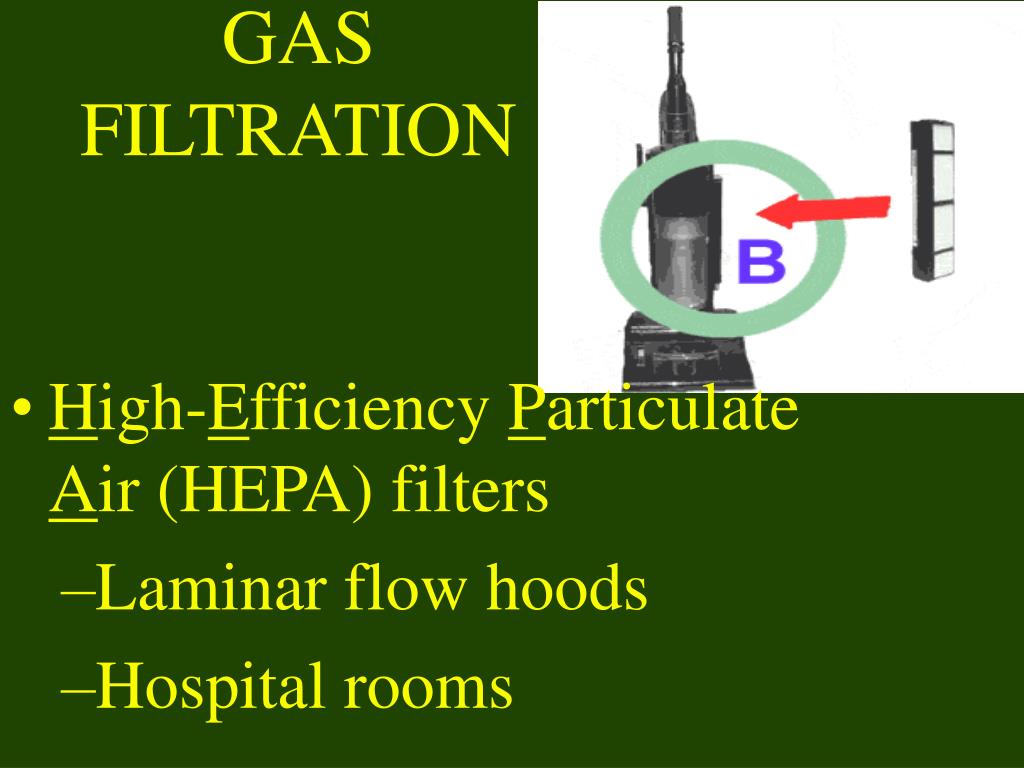 GAS FILTRATION

B

• High-Efficiency Particulate Air (HEPA) filters

–Laminar flow hoods

–Hospital rooms